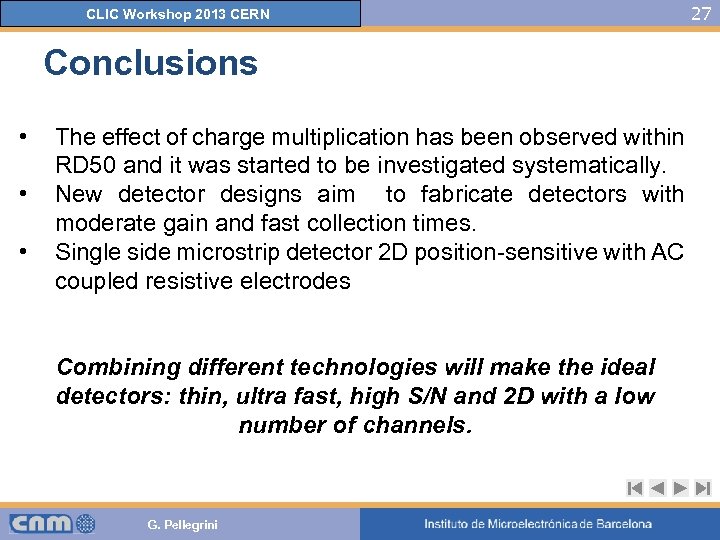 CLIC Workshop 2013 CERN

27

Conclusions

• The effect of charge multiplication has been observed within RD50 and it was started to be investigated systematically.
• New detector designs aim to fabricate detectors with moderate gain and fast collection times.
• Single side microstrip detector 2D position-sensitive with AC coupled resistive electrodes

Combining different technologies will make the ideal detectors: thin, ultra fast, high S/N and 2D with a low number of channels.

cnm

G. Pellegrini

Instituto de Microelectrónica de Barcelona